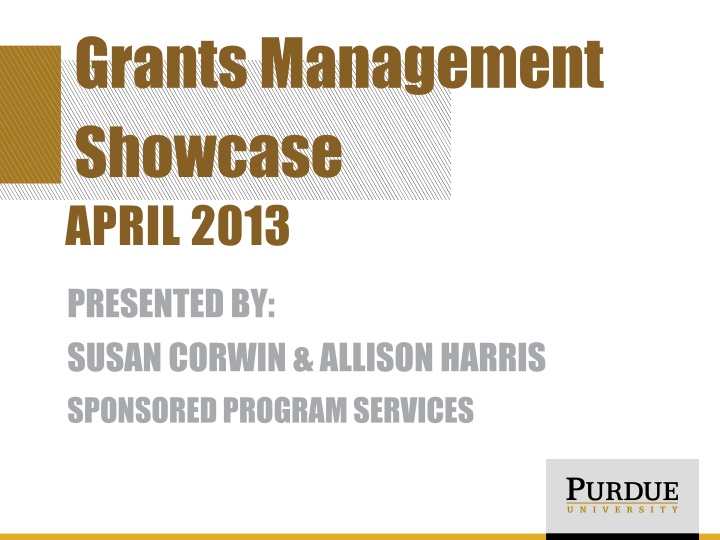 Grants Management Showcase

APRIL 2013

PRESENTED BY:

SUSAN CORWIN & ALLISON HARRIS

SPONSORED PROGRAM SERVICES

PURDUE
UNIVERSITY